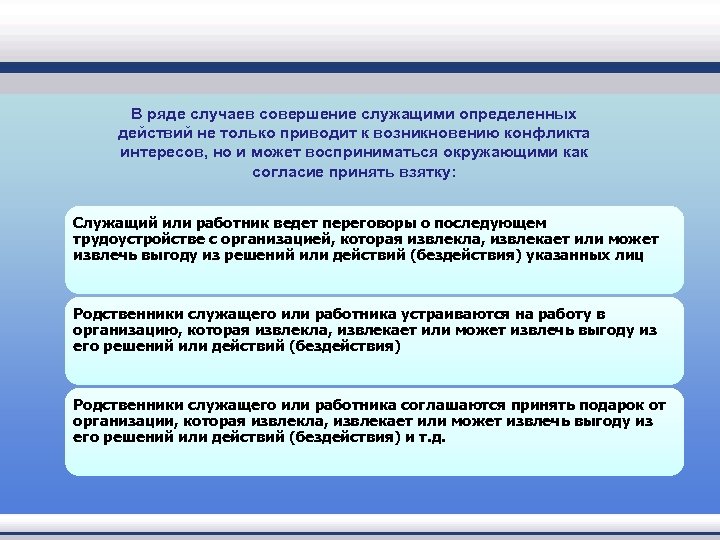 В ряде случаев совершение служащими определенных действий не только приводит к возникновению конфликта интересов, но и может восприниматься окружающими как согласие принять взятку:

Служащий или работник ведет переговоры о последующем трудоустройстве с организацией, которая извлекла, извлекает или может извлечь выгоду из решений или действий (бездействия) указанных лиц

Родственники служащего или работника устраиваются на работу в организацию, которая извлекла, извлекает или может извлечь выгоду из его решений или действий (бездействия)

Родственники служащего или работника соглашаются принять подарок от организации, которая извлекла, извлекает или может извлечь выгоду из его решений или действий (бездействия) и т.д.